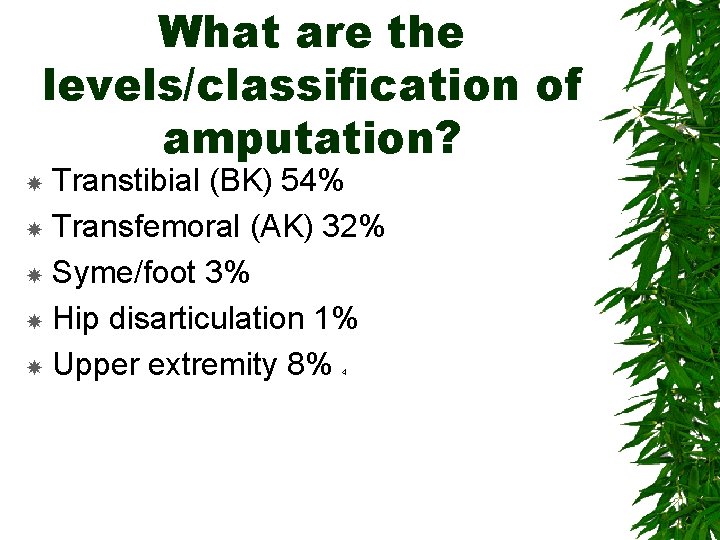 What are the levels/classification of amputation?

Transtibial (BK) 54%
Transfemoral (AK) 32%
Syme/foot 3%
Hip disarticulation 1%
Upper extremity 8%